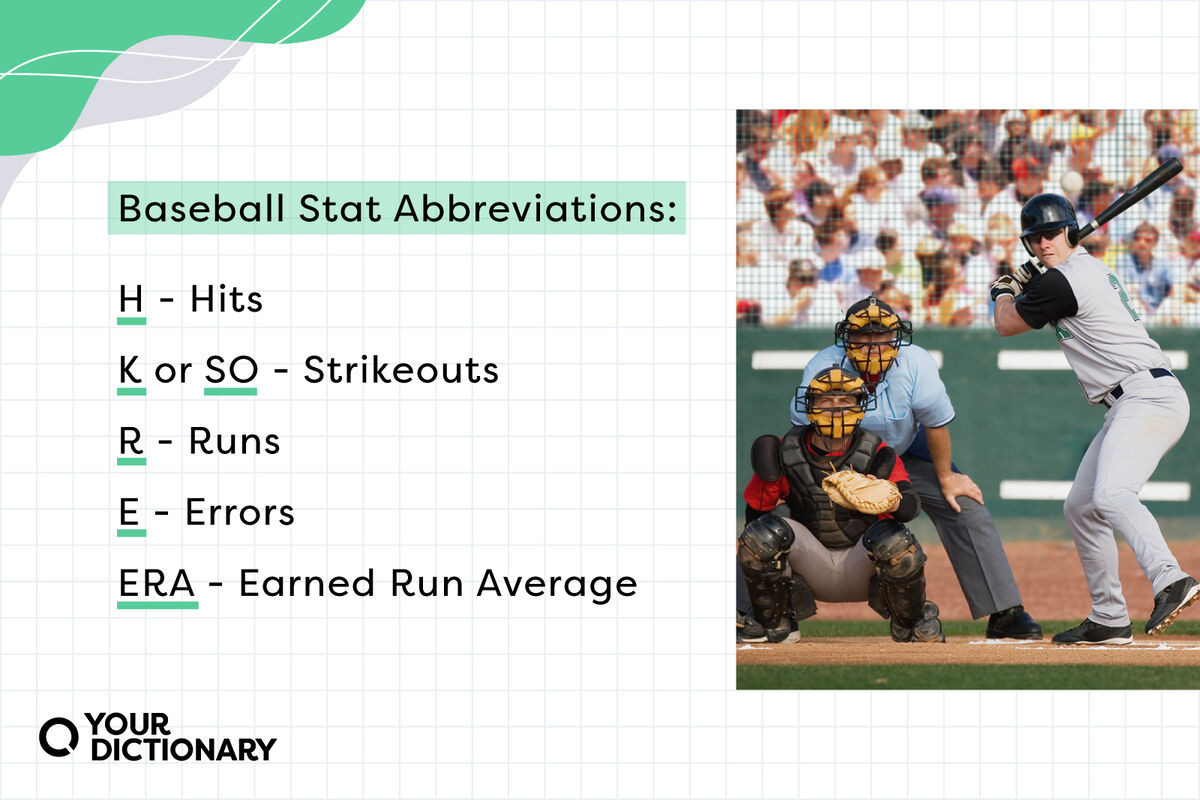 Baseball Stat Abbreviations:

H - Hits

K or SO - Strikeouts

R - Runs

E - Errors

ERA - Earned Run Average

YOUR DICTIONARY